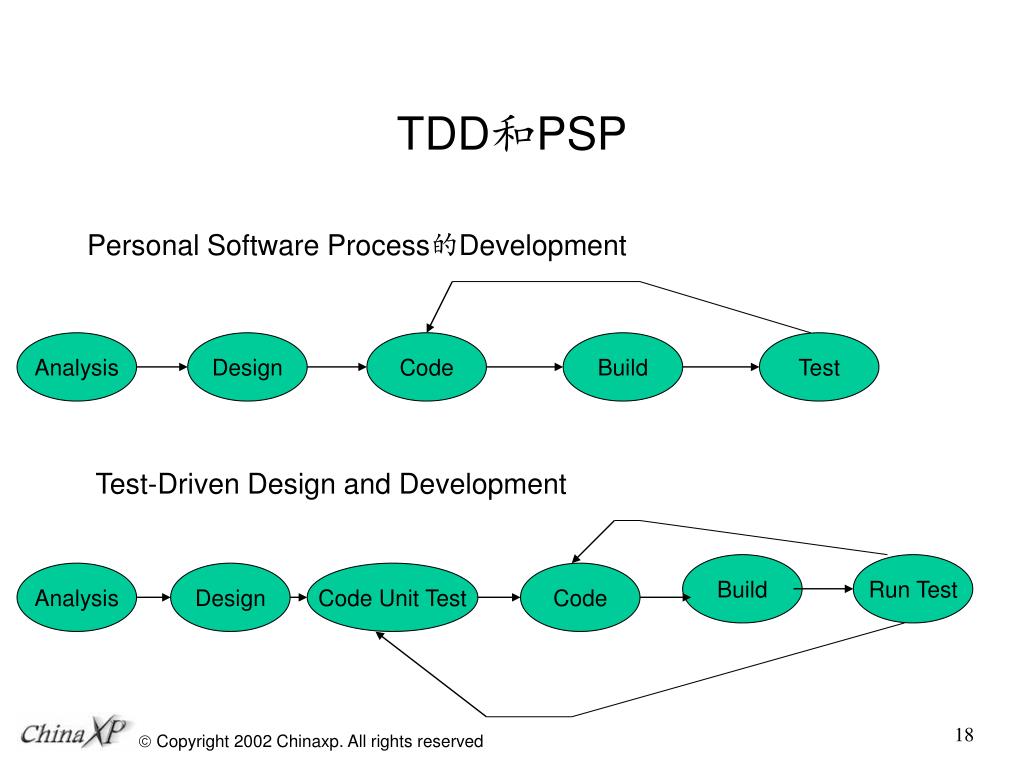 TDD和PSP

Personal Software Process的Development

Analysis

Design

Code

Build

Test

Test-Driven Design and Development

Analysis

Design

Code Unit Test

Code

Build

Run Test

ChinaXP

© Copyright 2002 Chinaxp. All rights reserved

18